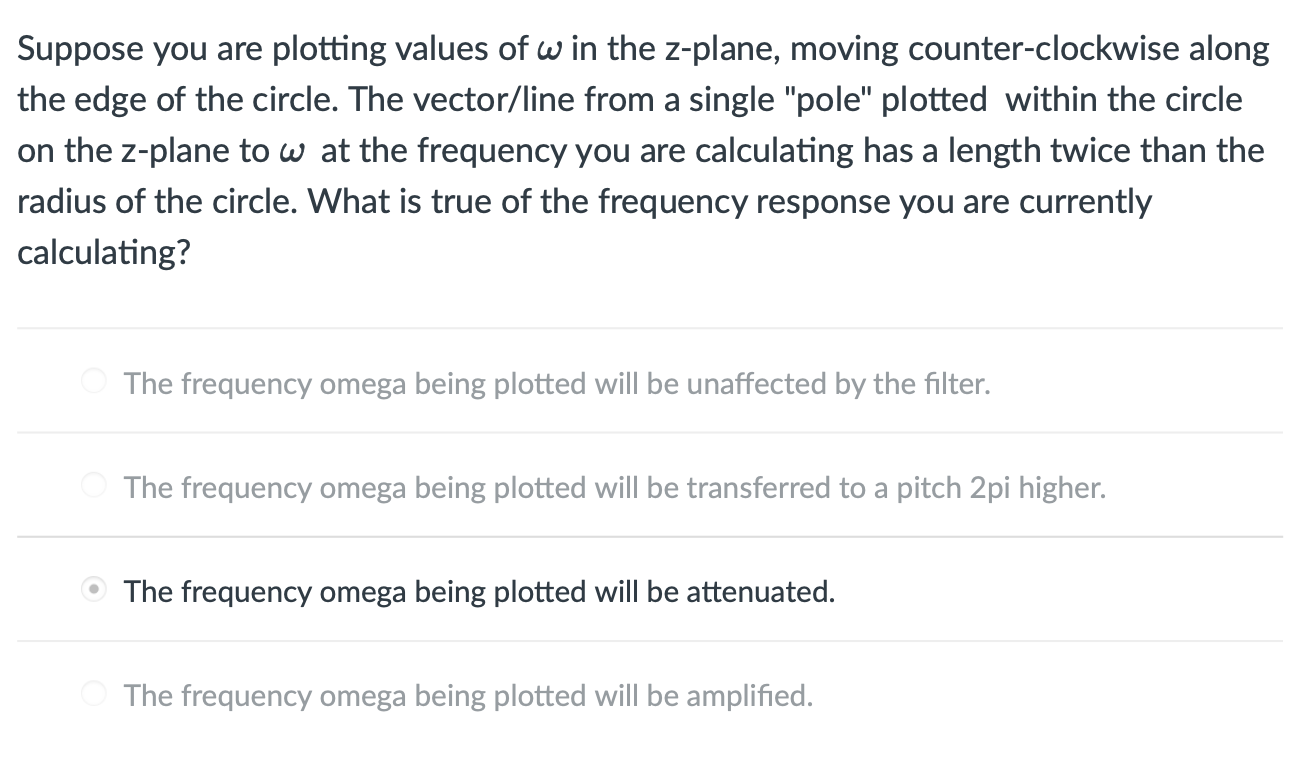 Suppose you are plotting values of $\omega$ in the z-plane, moving counter-clockwise along the edge of the circle. The vector/line from a single "pole" plotted within the circle on the z-plane to $\omega$ at the frequency you are calculating has a length twice than the radius of the circle. What is true of the frequency response you are currently calculating?

The frequency omega being plotted will be unaffected by the filter.

The frequency omega being plotted will be transferred to a pitch 2pi higher.

The frequency omega being plotted will be attenuated.

The frequency omega being plotted will be amplified.